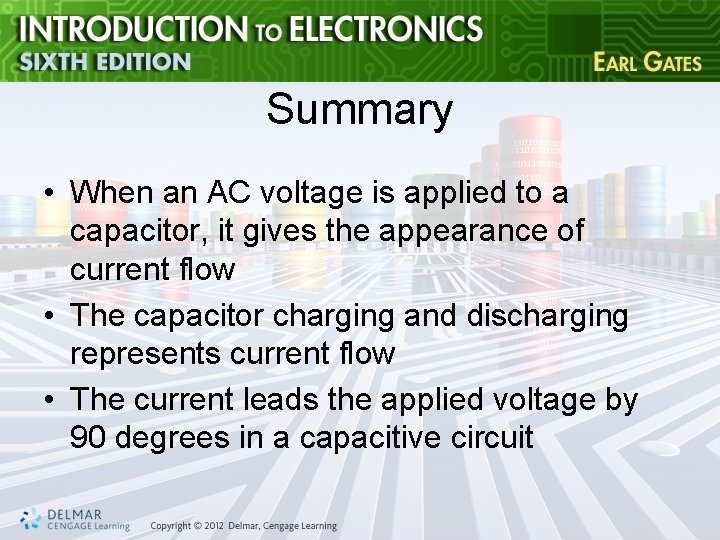 INTRODUCTION TO ELECTRONICS
SIXTH EDITION
EARL GATES

Summary

• When an AC voltage is applied to a capacitor, it gives the appearance of current flow
• The capacitor charging and discharging represents current flow
• The current leads the applied voltage by 90 degrees in a capacitive circuit

DELMAR CENGAGE Learning
Copyright © 2012 Delmar, Cengage Learning